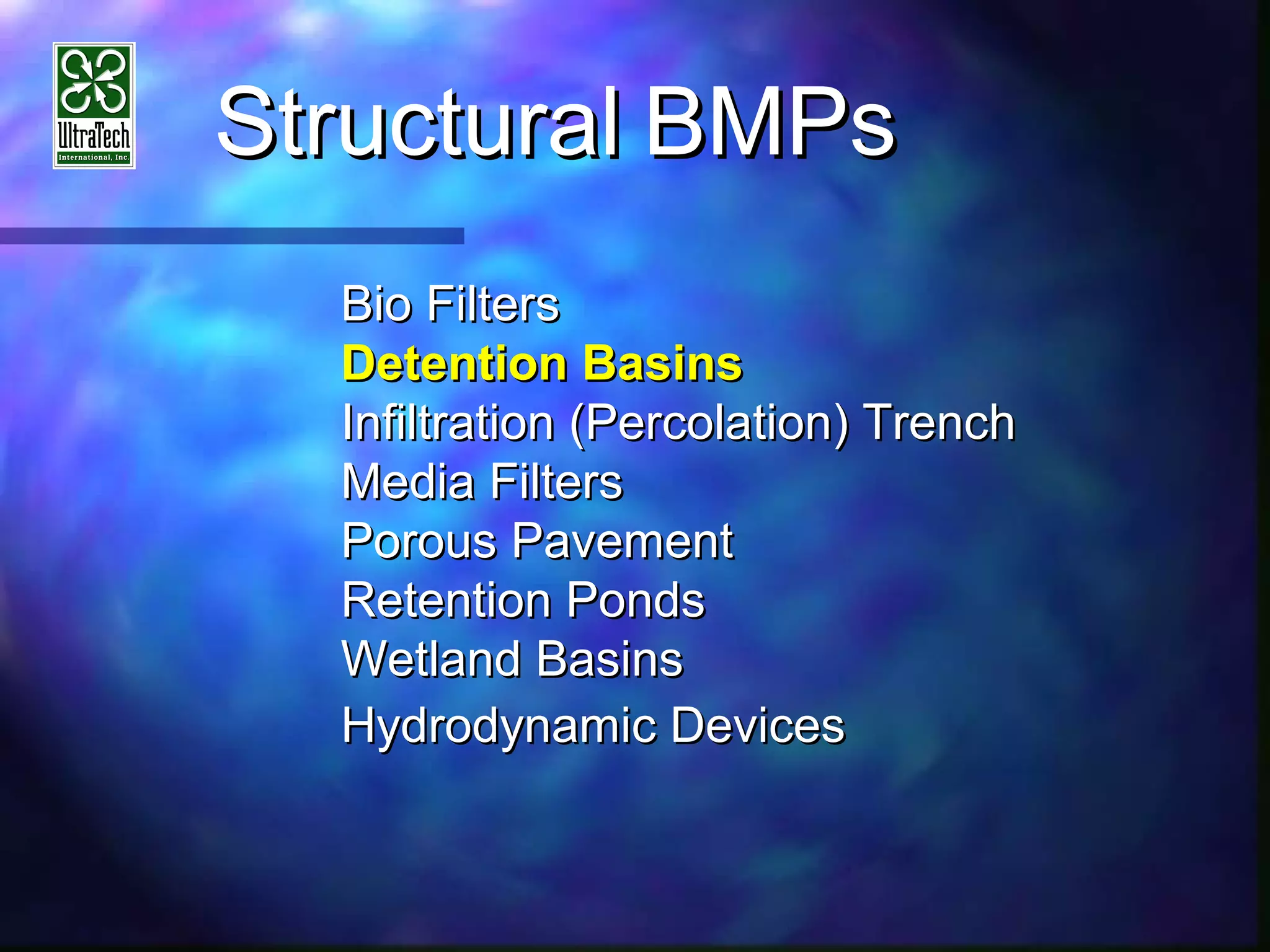 UltraTech
International, Inc.

Structural BMPs

Bio Filters
Detention Basins
Infiltration (Percolation) Trench
Media Filters
Porous Pavement
Retention Ponds
Wetland Basins
Hydrodynamic Devices